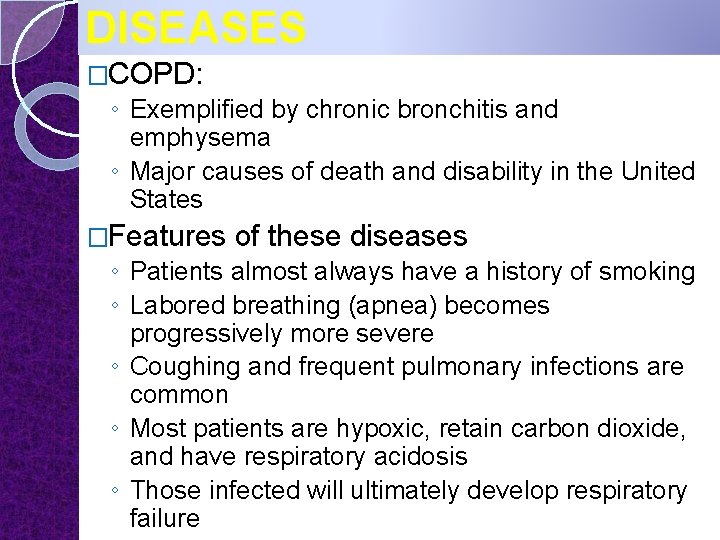 DISEASES

□COPD:

◦ Exemplified by chronic bronchitis and emphysema

◦ Major causes of death and disability in the United States

□Features of these diseases

◦ Patients almost always have a history of smoking

◦ Labored breathing (apnea) becomes progressively more severe

◦ Coughing and frequent pulmonary infections are common

◦ Most patients are hypoxic, retain carbon dioxide, and have respiratory acidosis

◦ Those infected will ultimately develop respiratory failure